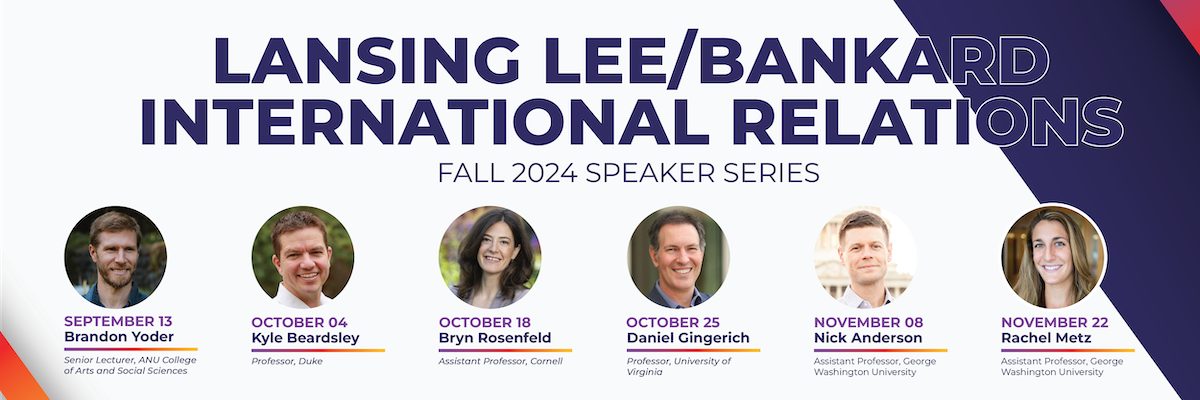 LANSING LEE/BANKARD INTERNATIONAL RELATIONS

FALL 2024 SPEAKER SERIES

SEPTEMBER 13
Brandon Yoder
Senior Lecturer, ANU College of Arts and Social Sciences

OCTOBER 04
Kyle Beardsley
Professor, Duke

OCTOBER 18
Bryn Rosenfeld
Assistant Professor, Cornell

OCTOBER 25
Daniel Gingerich
Professor, University of Virginia

NOVEMBER 08
Nick Anderson
Assistant Professor, George Washington University

NOVEMBER 22
Rachel Metz
Assistant Professor, George Washington University